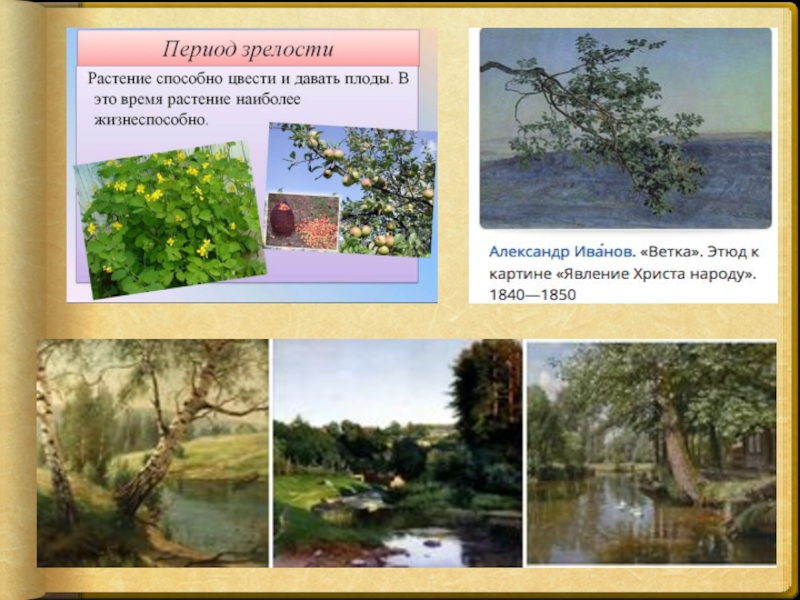 Период зрелости

Растение способно цвести и давать плоды. В это время растение наиболее жизнеспособно.

Александр Ива́нов. «Ветка». Этюд к картине «Явление Христа народу». 1840—1850